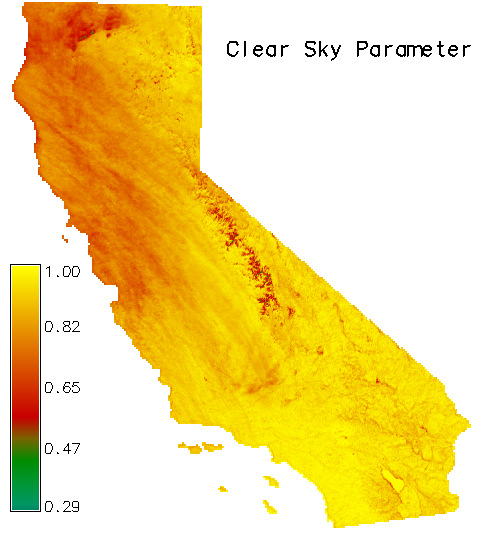 Clear Sky Parameter

1.00
0.82
0.65
0.47
0.29